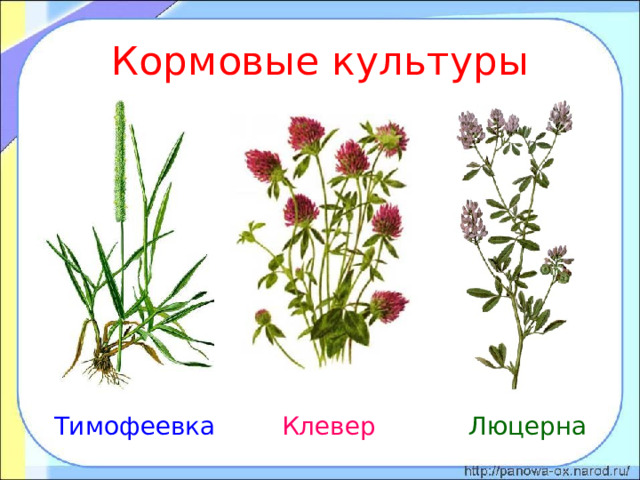 Кормовые культуры

Тимофеевка

Клевер

Люцерна

http://panowa-ox.narod.ru/